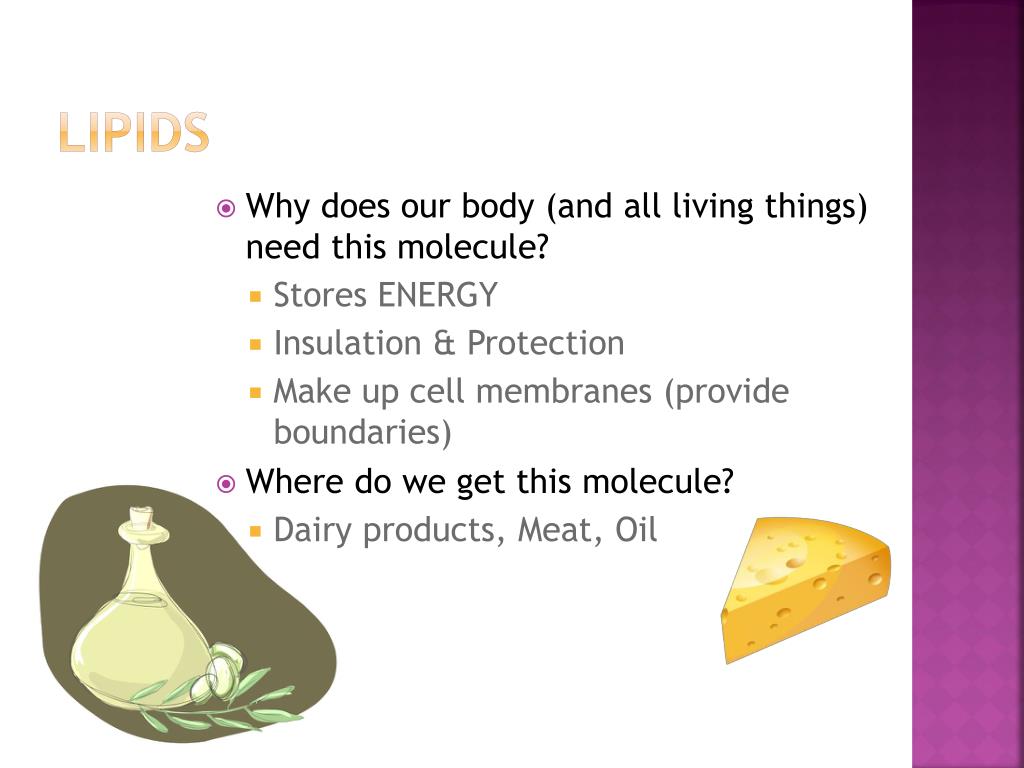 LIPIDS

Why does our body (and all living things) need this molecule?
Stores ENERGY
Insulation & Protection
Make up cell membranes (provide boundaries)

Where do we get this molecule?
Dairy products, Meat, Oil